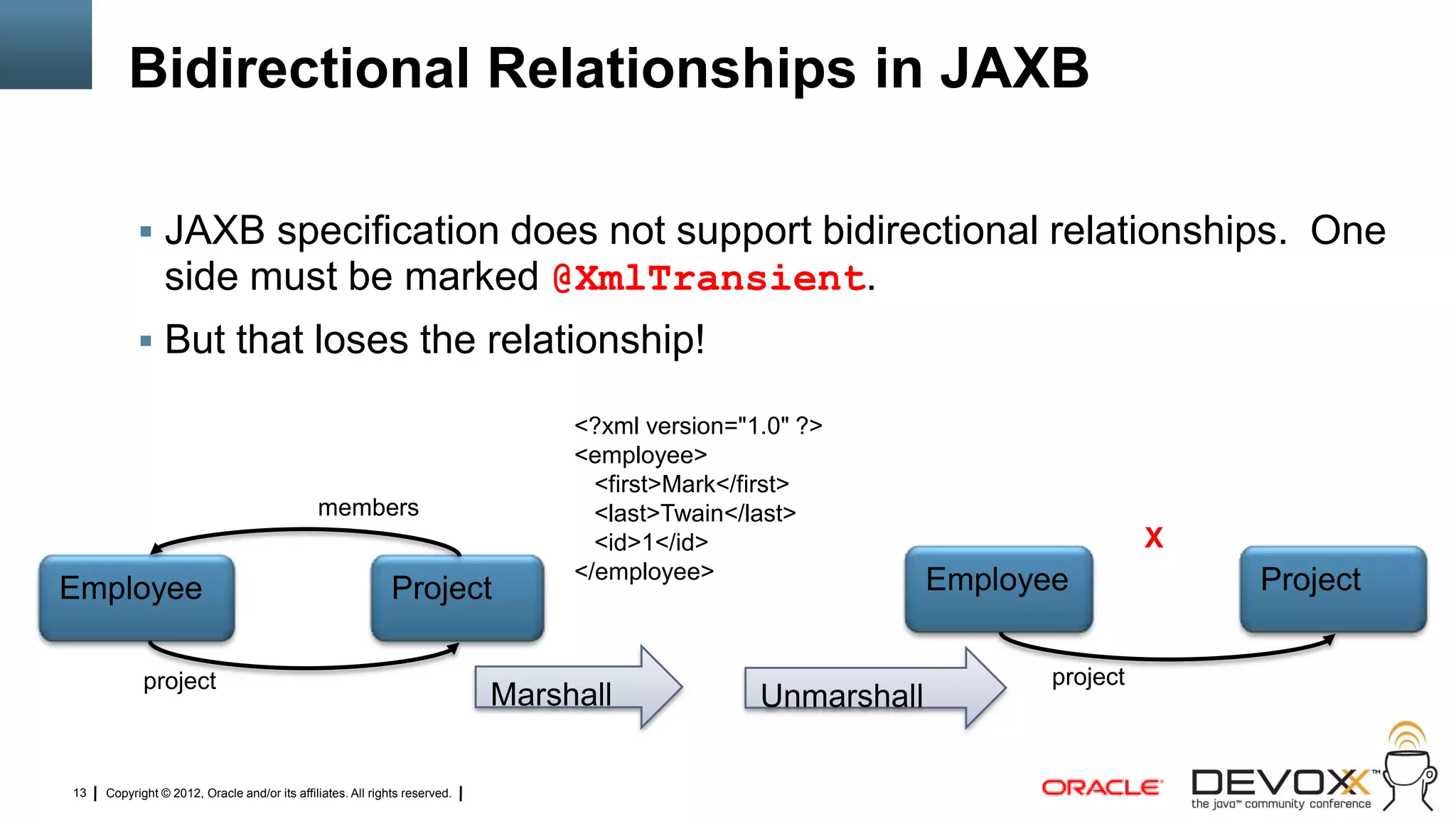 Bidirectional Relationships in JAXB

▪ JAXB specification does not support bidirectional relationships. One side must be marked @XmlTransient.

▪ But that loses the relationship!

members

Employee

Project

project

<?xml version="1.0" ?>
<employee>
<first>Mark</first>
<last>Twain</last>
<id>1</id>
</employee>

Marshall

Unmarshall

X

Employee

Project

project

13 | Copyright © 2012, Oracle and/or its affiliates. All rights reserved. |

ORACLE

DEVOXX™
the java™ community conference